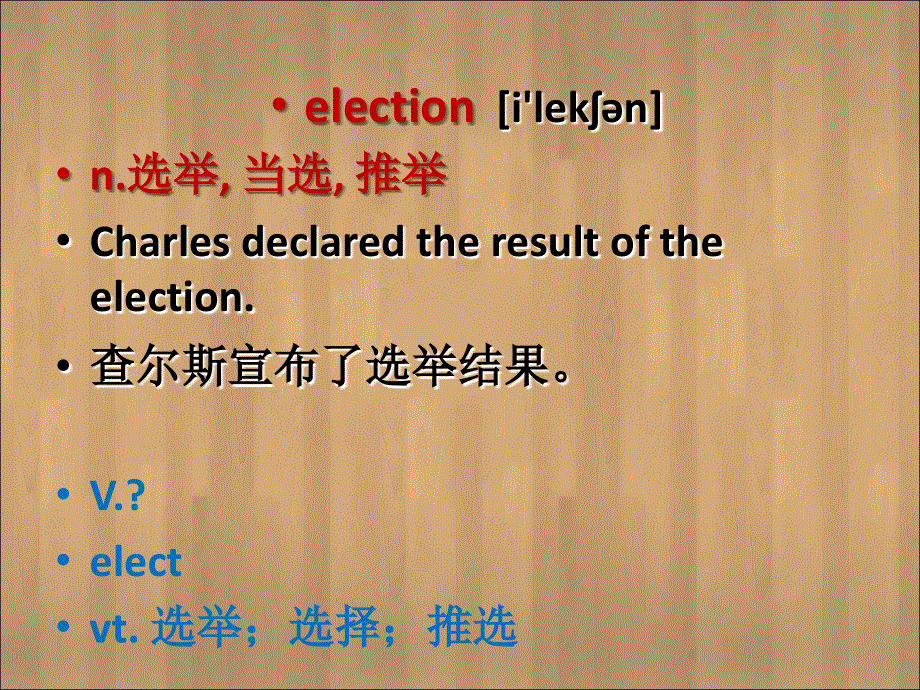 • election [i'lekʃən]

• n.选举, 当选, 推举

• Charles declared the result of the election.

• 查尔斯宣布了选举结果。

• V.?

• elect

• vt. 选举； 选择； 推选